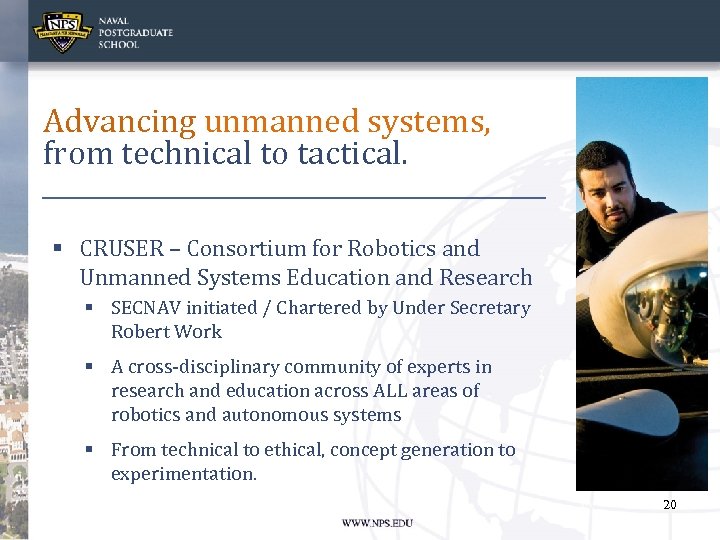 NPS

NAVAL POSTGRADUATE SCHOOL

Advancing unmanned systems, from technical to tactical.

▪ CRUSER – Consortium for Robotics and Unmanned Systems Education and Research
▪ SECNAV initiated / Chartered by Under Secretary Robert Work
▪ A cross-disciplinary community of experts in research and education across ALL areas of robotics and autonomous systems
▪ From technical to ethical, concept generation to experimentation.

20

WWW.NPS.EDU